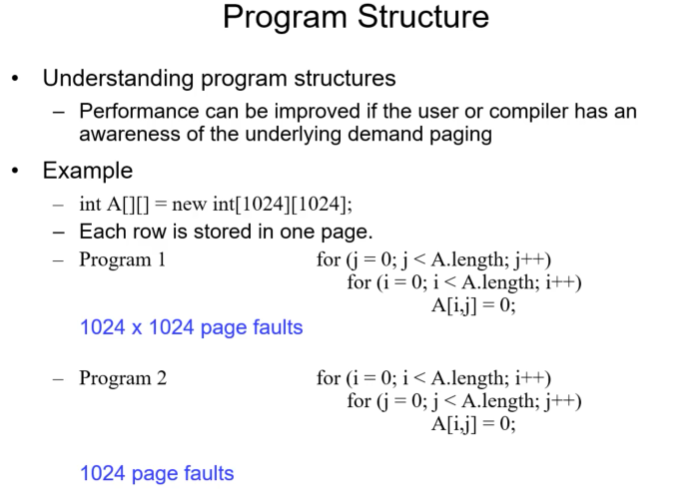 Program Structure

• Understanding program structures
  – Performance can be improved if the user or compiler has an awareness of the underlying demand paging

• Example
  – int A[][] = new int[1024][1024];
  – Each row is stored in one page.
  – Program 1
    for (j = 0; j < A.length; j++)
        for (i = 0; i < A.length; i++)
            A[i,j] = 0;

    1024 x 1024 page faults

  – Program 2
    for (i = 0; i < A.length; i++)
        for (j = 0; j < A.length; j++)
            A[i,j] = 0;

    1024 page faults